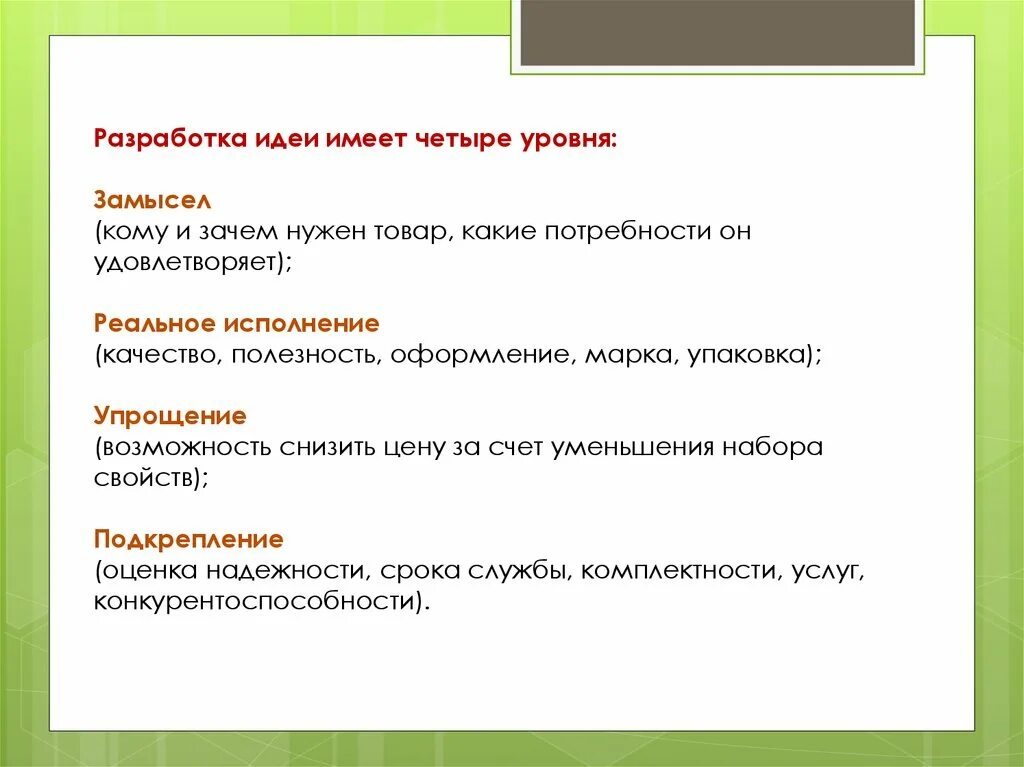 Разработка идеи имеет четыре уровня:

Замысел
(кому и зачем нужен товар, какие потребности он удовлетворяет);

Реальное исполнение
(качество, полезность, оформление, марка, упаковка);

Упрощение
(возможность снизить цену за счет уменьшения набора свойств);

Подкрепление
(оценка надежности, срока службы, комплектности, услуг, конкурентоспособности).